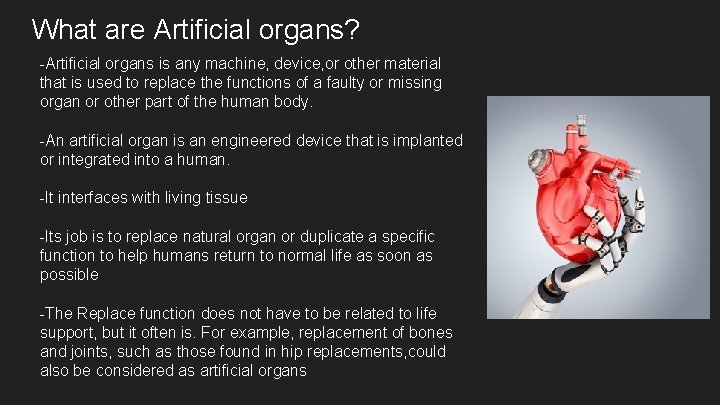 What are Artificial organs?

-Artificial organs is any machine, device,or other material that is used to replace the functions of a faulty or missing organ or other part of the human body.

-An artificial organ is an engineered device that is implanted or integrated into a human.

-It interfaces with living tissue

-Its job is to replace natural organ or duplicate a specific function to help humans return to normal life as soon as possible

-The Replace function does not have to be related to life support, but it often is. For example, replacement of bones and joints, such as those found in hip replacements,could also be considered as artificial organs